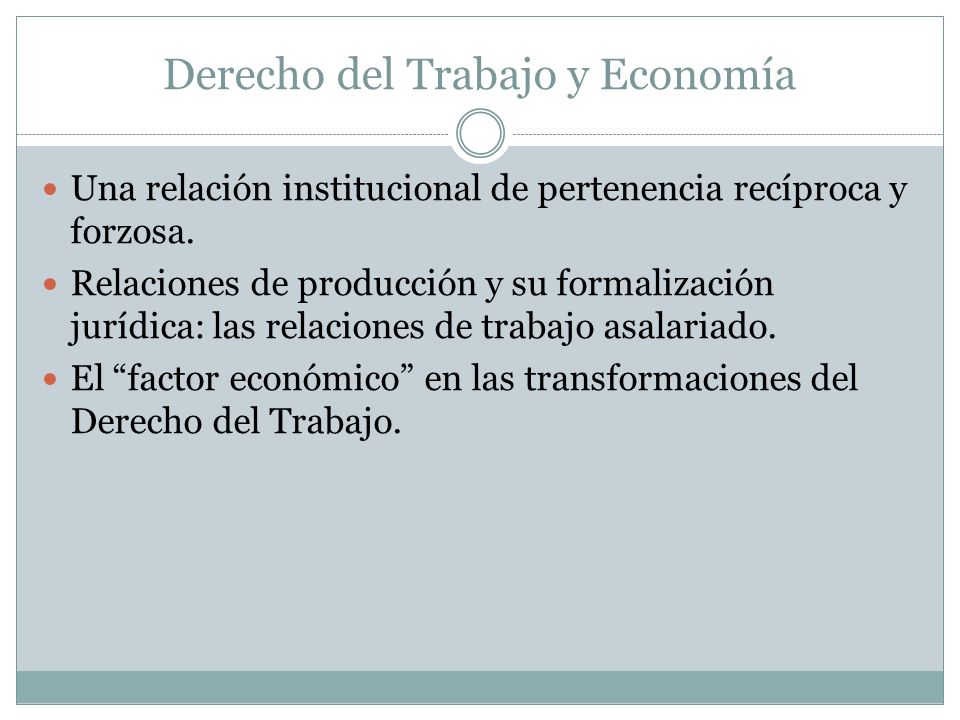 Derecho del Trabajo y Economía

- Una relación institucional de pertenencia recíproca y forzosa.
- Relaciones de producción y su formalización jurídica: las relaciones de trabajo asalariado.
- El “factor económico” en las transformaciones del Derecho del Trabajo.